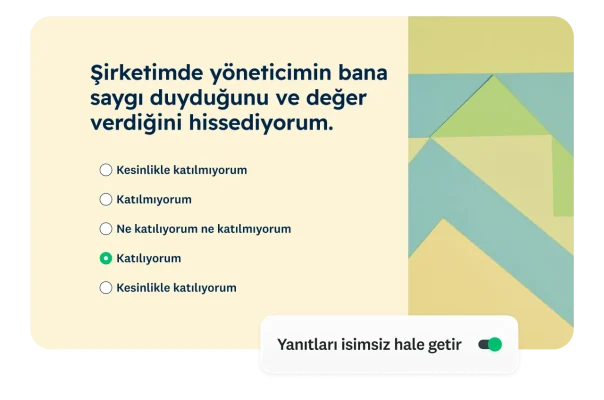 Şirketimde yöneticimin bana saygı duyduğunu ve değer verdiğini hissediyorum.

Kesinlikle katılmıyorum

Katılmıyorum

Ne katılıyorum ne katılmıyorum

Katılıyorum

Kesinlikle katılıyorum

Yanıtları isimsiz hale getir